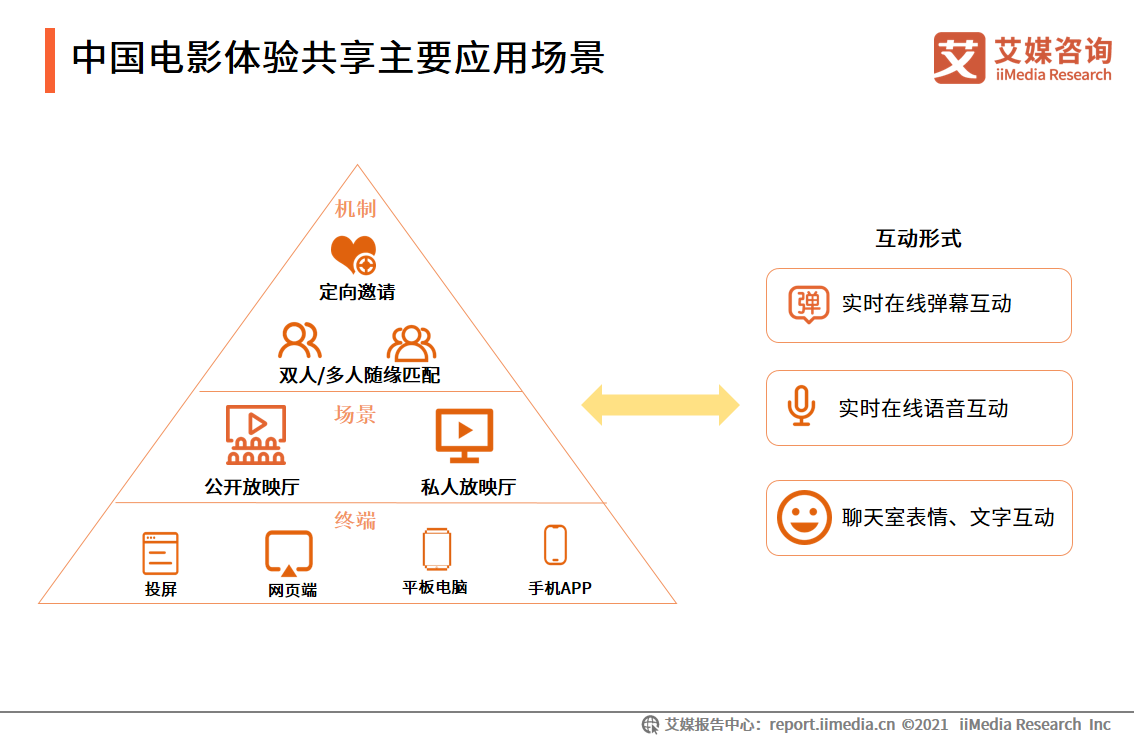 中国电影体验共享主要应用场景

艾 艾媒咨询 iiMedia Research

机制

定向邀请

双人/多人随缘匹配

场景

公开放映厅

私人放映厅

终端

投屏

网页端

平板电脑

手机APP

互动形式

弹 实时在线弹幕互动

实时在线语音互动

聊天室表情、文字互动

艾媒报告中心：report.iimedia.cn ©2021 iiMedia Research Inc